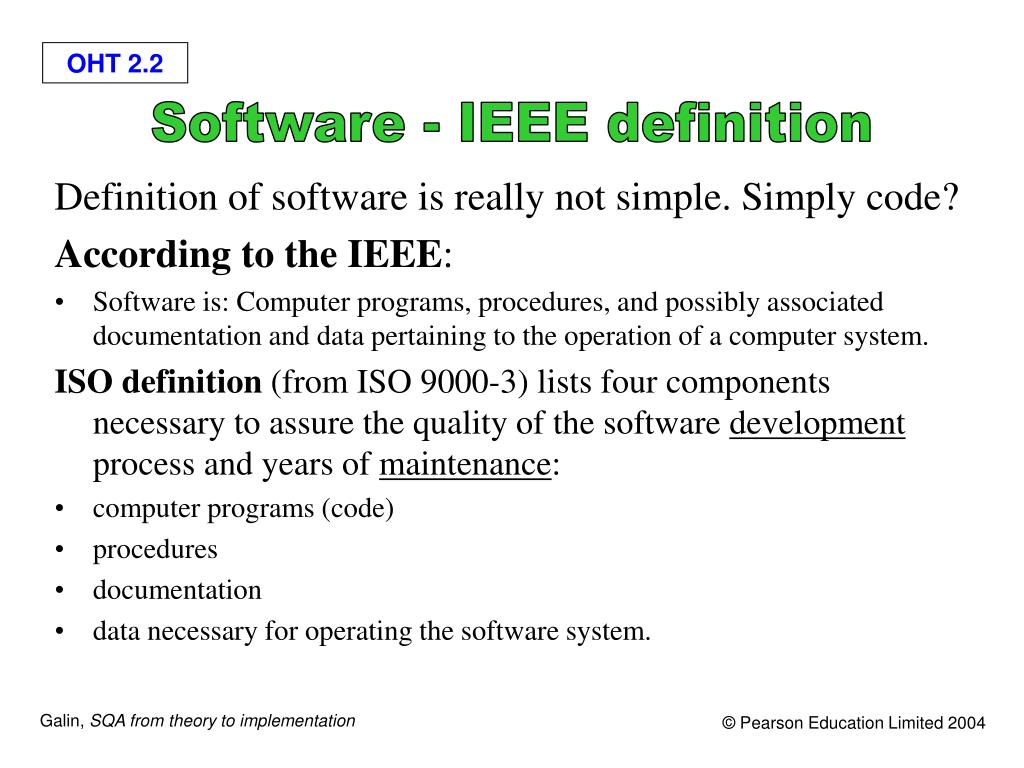 OHT 2.2

Software - IEEE definition

Definition of software is really not simple. Simply code?

According to the IEEE:

• Software is: Computer programs, procedures, and possibly associated documentation and data pertaining to the operation of a computer system.

ISO definition (from ISO 9000-3) lists four components necessary to assure the quality of the software development process and years of maintenance:

• computer programs (code)
• procedures
• documentation
• data necessary for operating the software system.

Galin, SQA from theory to implementation

© Pearson Education Limited 2004